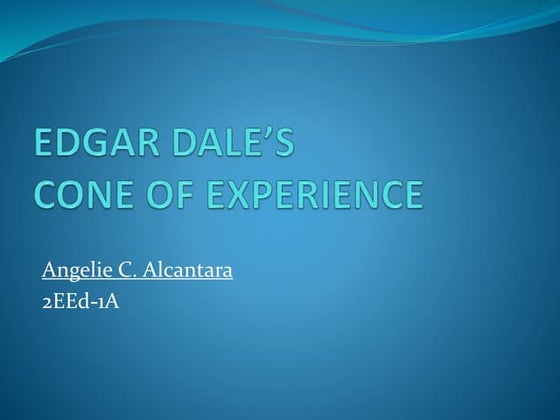 EDGAR DALE'S
CONE OF EXPERIENCE

Angelie C. Alcantara
2EEd-1A